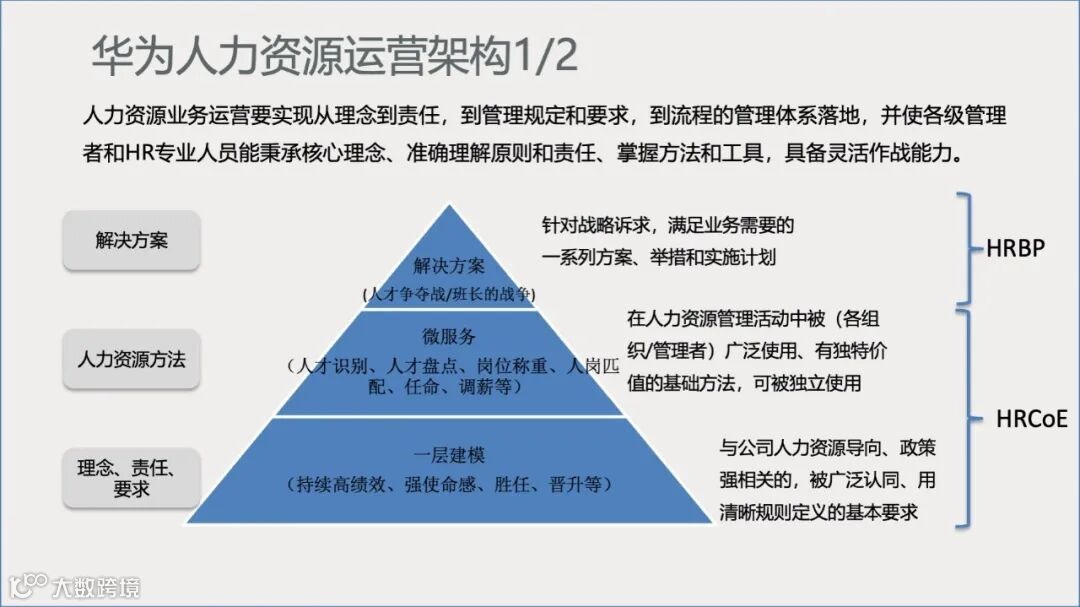 华为人力资源运营架构1/2

人力资源业务运营要实现从理念到责任，到管理规定和要求，到流程的管理体系落地，并使各级管理者和HR专业人员能秉承核心理念、准确理解原则和责任、掌握方法和工具，具备灵活作战能力。

解决方案

人力资源方法

理念、责任、要求

解决方案
(人才争夺战/班长的战争)

微服务
（人才识别、人才盘点、岗位称重、人岗匹配、任命、调薪等）

一层建模
（持续高绩效、强使命感、胜任、晋升等）

针对战略诉求，满足业务需要的一系列方案、举措和实施计划

在人力资源管理活动中被（各组织/管理者）广泛使用、有独特价值的基础方法，可被独立使用

与公司人力资源导向、政策强相关的，被广泛认同、用清晰规则定义的基本要求

HRBP

HRCoE

大数跨境